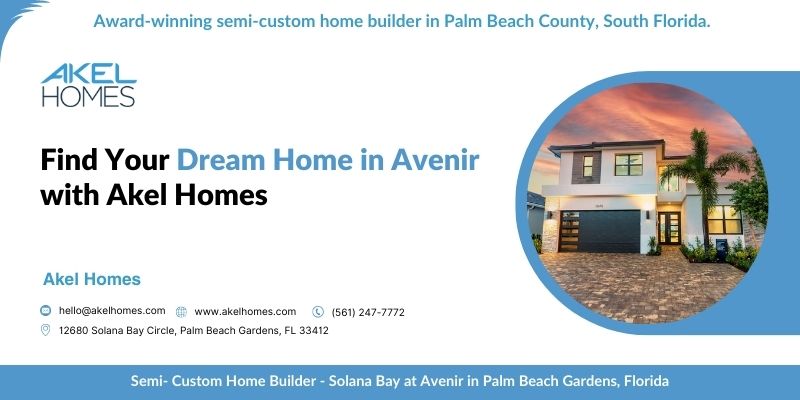 Award-winning semi-custom home builder in Palm Beach County, South Florida.

AKEL HOMES

Find Your Dream Home in Avenir with Akel Homes

Akel Homes

hello@akelhomes.com www.akelhomes.com (561) 247-7772

12680 Solana Bay Circle, Palm Beach Gardens, FL 33412

Semi- Custom Home Builder - Solana Bay at Avenir in Palm Beach Gardens, Florida